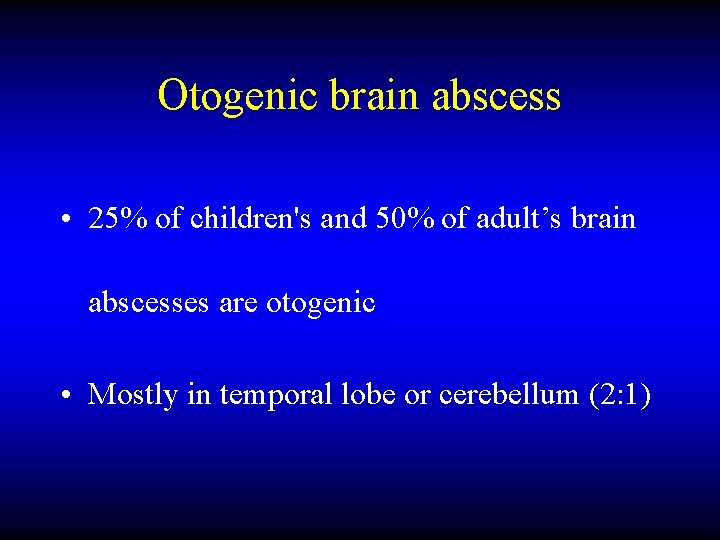 Otogenic brain abscess

• 25% of children's and 50% of adult’s brain abscesses are otogenic

• Mostly in temporal lobe or cerebellum (2:1)